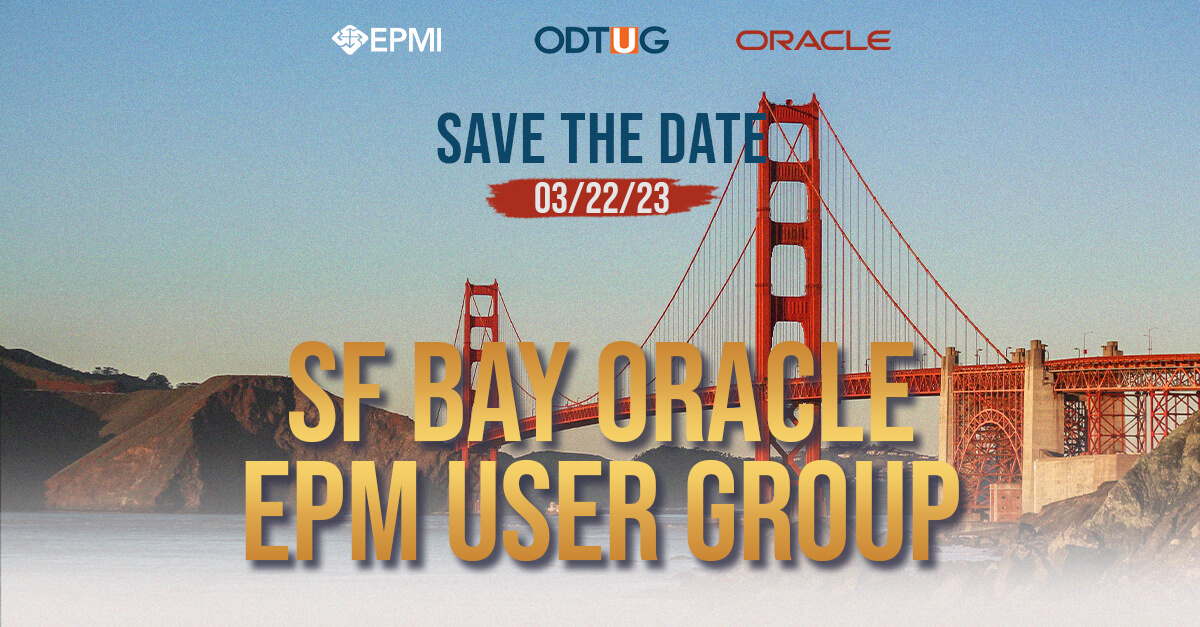 EPMI ODTUG ORACLE

SAVE THE DATE

03/22/23

SF BAY ORACLE EPM USER GROUP